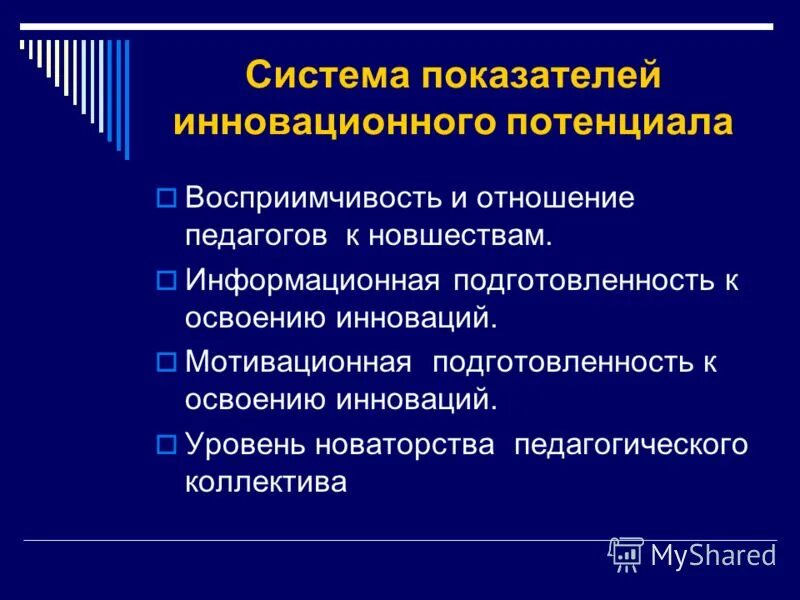 Система показателей инновационного потенциала

Восприимчивость и отношение педагогов к новшествам.

Информационная подготовленность к освоению инноваций.

Мотивационная подготовленность к освоению инноваций.

Уровень новаторства педагогического коллектива

MyShared